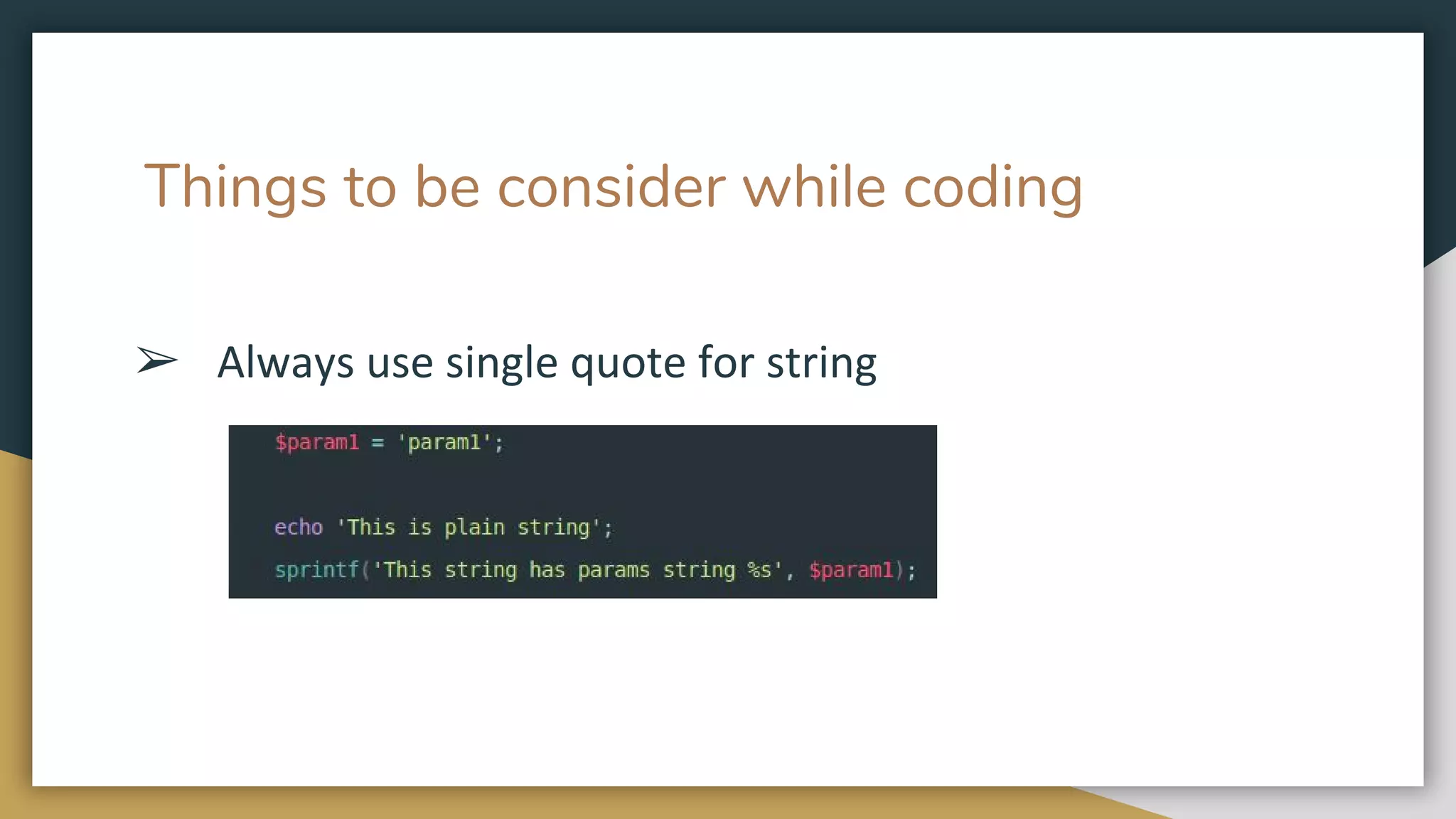 Things to be consider while coding

➢ Always use single quote for string

$param1 = 'param1';

echo 'This is plain string';
sprintf('This string has params string %s', $param1);